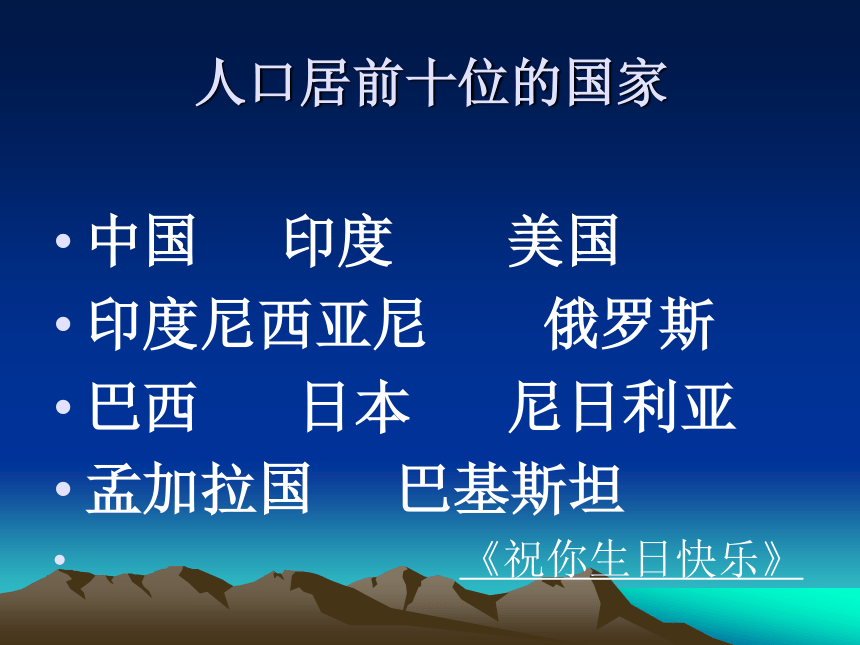 人口居前十位的国家

• 中国　　印度　　　美国
• 印度尼西亚尼　　俄罗斯
• 巴西　　日本　　尼日利亚
• 孟加拉国　　巴基斯坦
• 《祝你生日快乐》